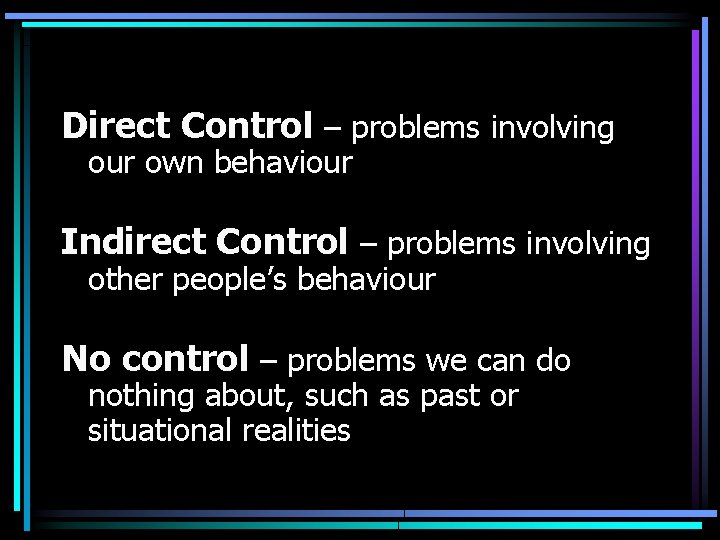 Direct Control – problems involving our own behaviour

Indirect Control – problems involving other people's behaviour

No control – problems we can do nothing about, such as past or situational realities